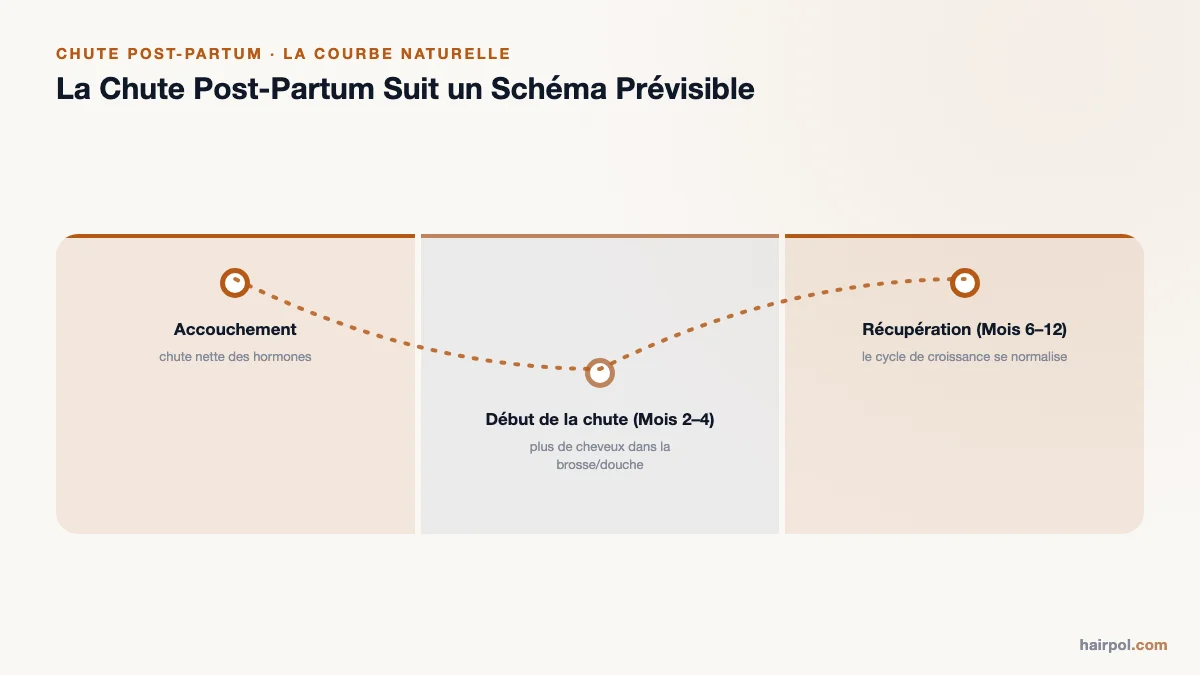 CHUTE POST-PARTUM · LA COURBE NATURELLE

La Chute Post-Partum Suit un Schéma Prévisible

Accouchement

chute nette des hormones

Début de la chute (Mois 2–4)

plus de cheveux dans la brosse/douche

Récupération (Mois 6–12)

le cycle de croissance se normalise

hairpol.com